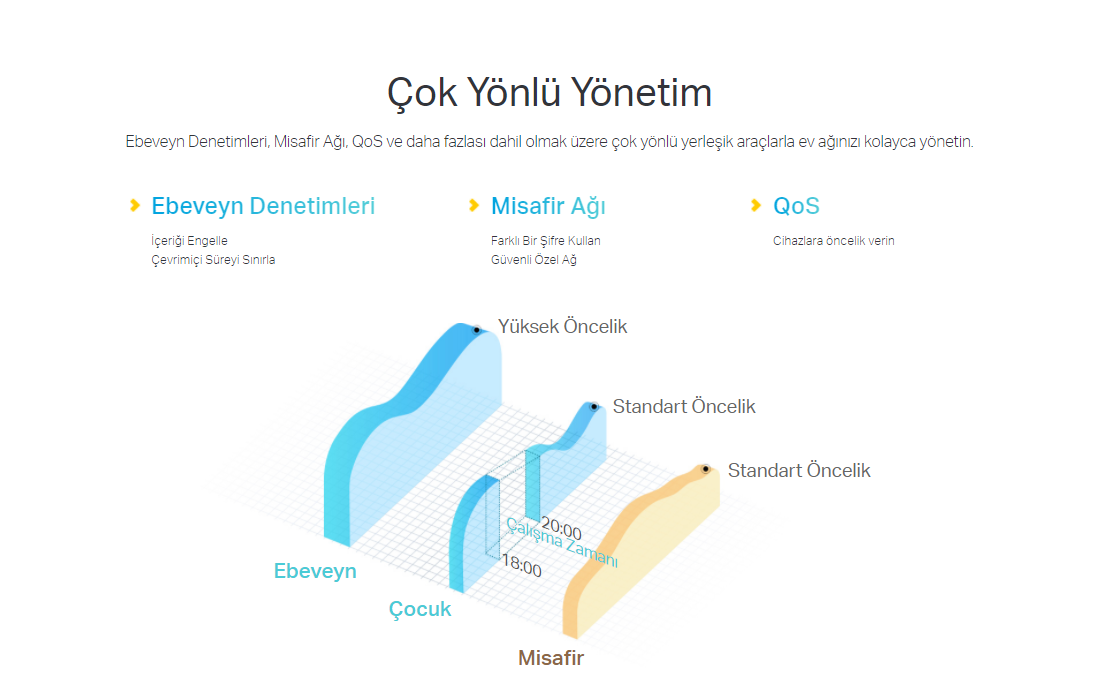 Çok Yönlü Yönetim

Ebeveyn Denetimleri, Misafir Ağı, QoS ve daha fazlası dahil olmak üzere çok yönlü yerleşik araçlarla ev ağınızı kolayca yönetin.

Ebeveyn Denetimleri

İçeriği Engelle
Çevrimiçi Süreyi Sınırla

Misafir Ağı

Farklı Bir Şifre Kullan
Güvenli Özel Ağ

QoS

Cihazlara öncelik verin

Yüksek Öncelik

Standart Öncelik

Standart Öncelik

20:00

Çalışma Zamanı

18:00

Ebeveyn

Çocuk

Misafir